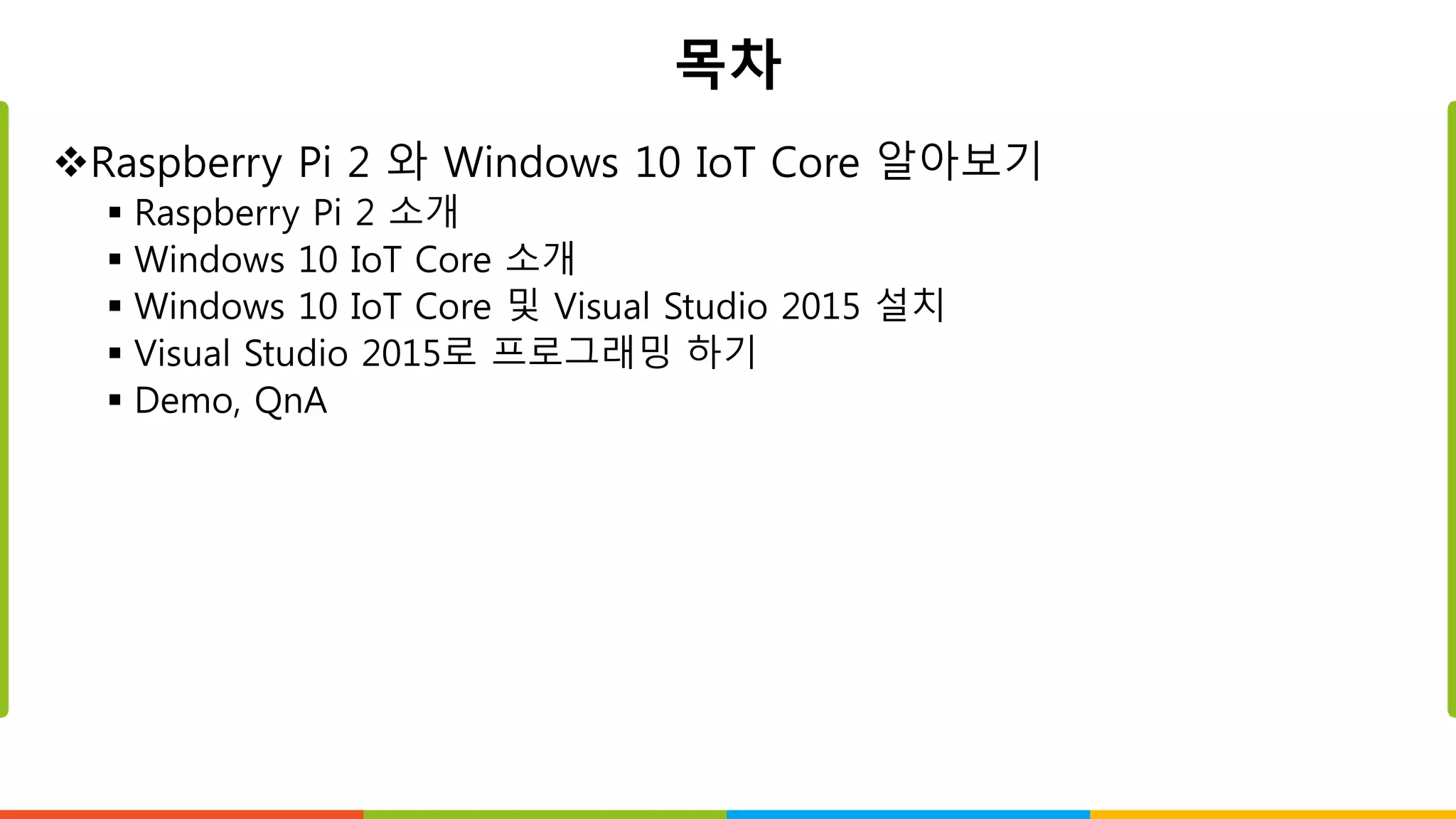 목차

❖Raspberry Pi 2 와 Windows 10 IoT Core 알아보기

▪ Raspberry Pi 2 소개
▪ Windows 10 IoT Core 소개
▪ Windows 10 IoT Core 및 Visual Studio 2015 설치
▪ Visual Studio 2015로 프로그래밍 하기
▪ Demo, QnA